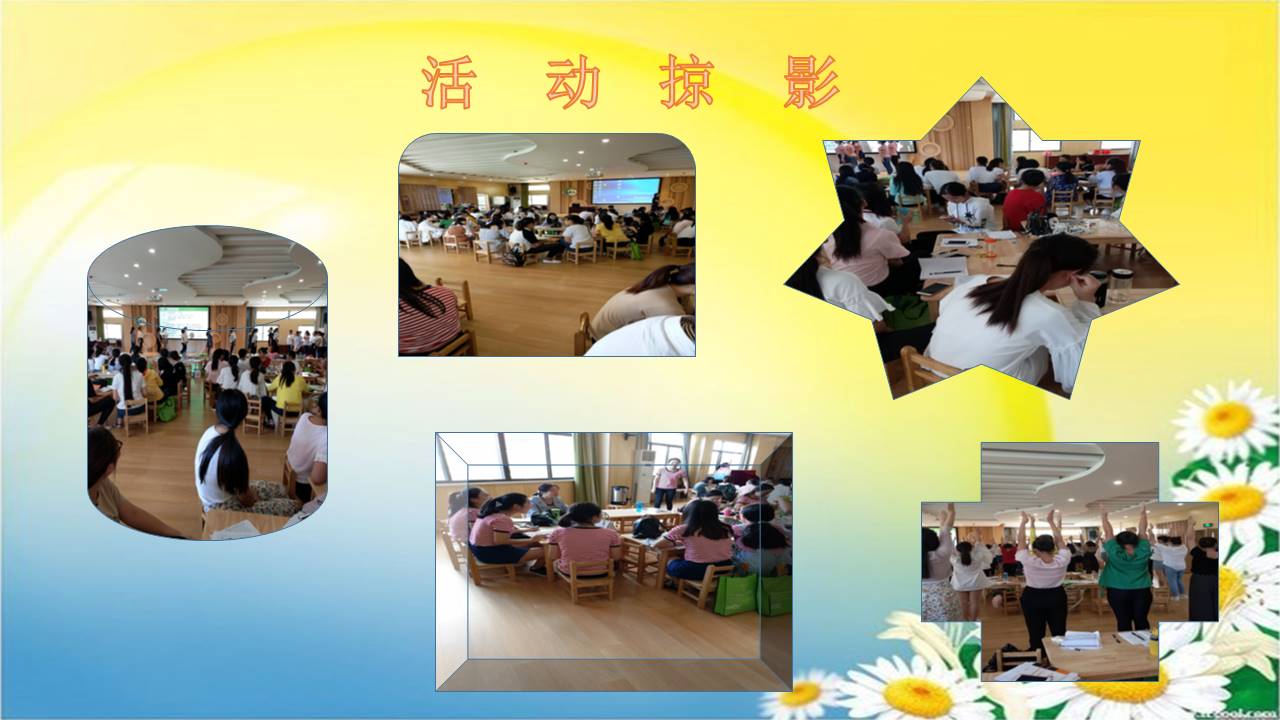 活 动 掠 影